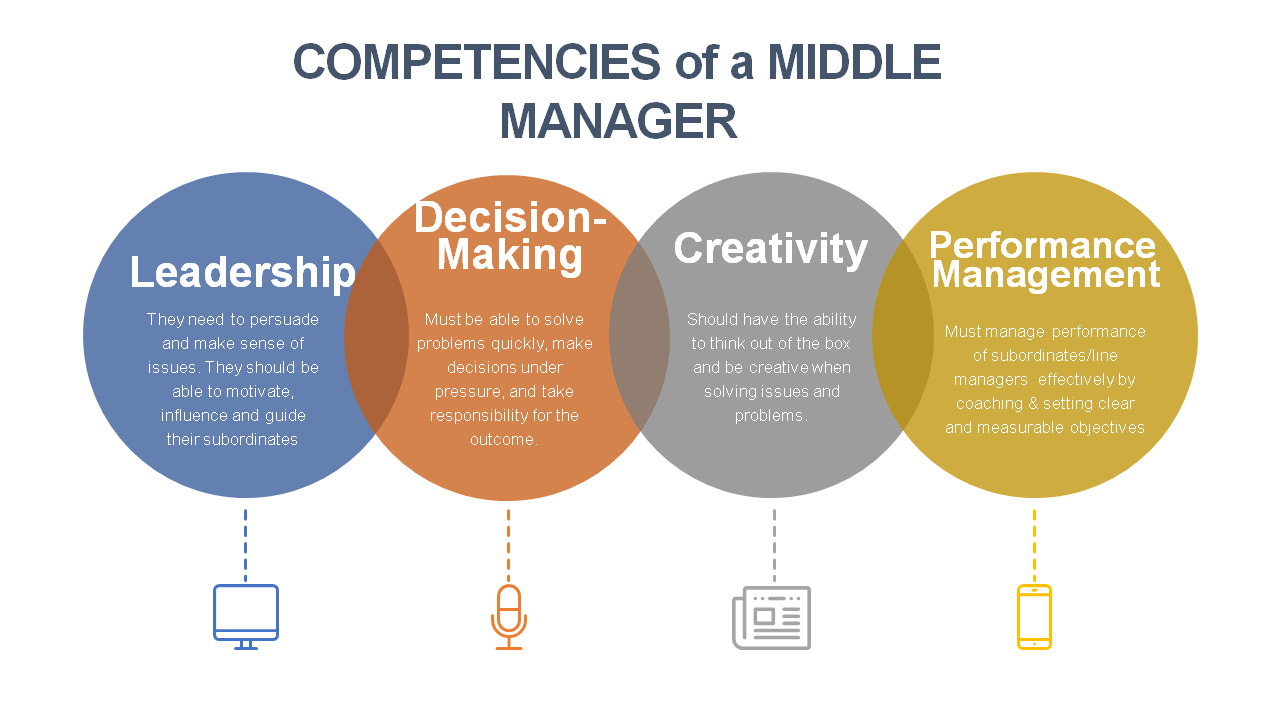 COMPETENCIES of a MIDDLE MANAGER

Leadership

They need to persuade and make sense of issues. They should be able to motivate, influence and guide their subordinates

Decision-Making

Must be able to solve problems quickly, make decisions under pressure, and take responsibility for the outcome.

Creativity

Should have the ability to think out of the box and be creative when solving issues and problems.

Performance Management

Must manage performance of subordinates/line managers effectively by coaching & setting clear and measurable objectives